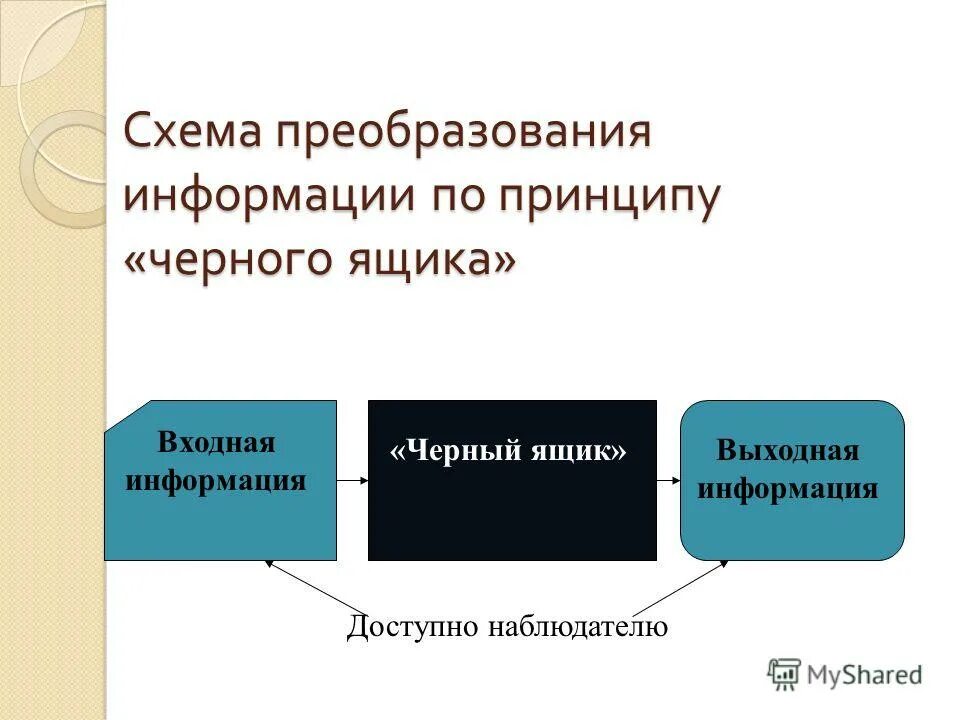 Схема преобразования информации по принципу «черного ящика»

Входная информация

«Черный ящик»

Выходная информация

Доступно наблюдателю

MyShared